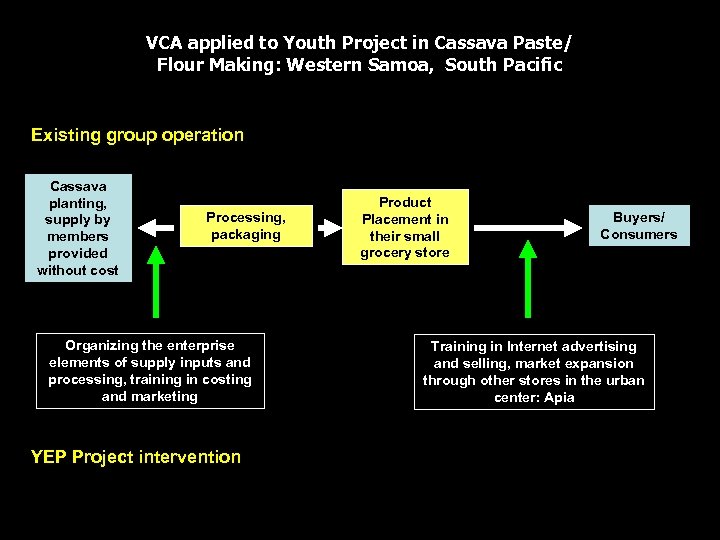 VCA applied to Youth Project in Cassava Paste/ Flour Making: Western Samoa, South Pacific

Existing group operation

Cassava planting, supply by members provided without cost

Processing, packaging

Product Placement in their small grocery store

Buyers/ Consumers

Organizing the enterprise elements of supply inputs and processing, training in costing and marketing

Training in Internet advertising and selling, market expansion through other stores in the urban center: Apia

YEP Project intervention